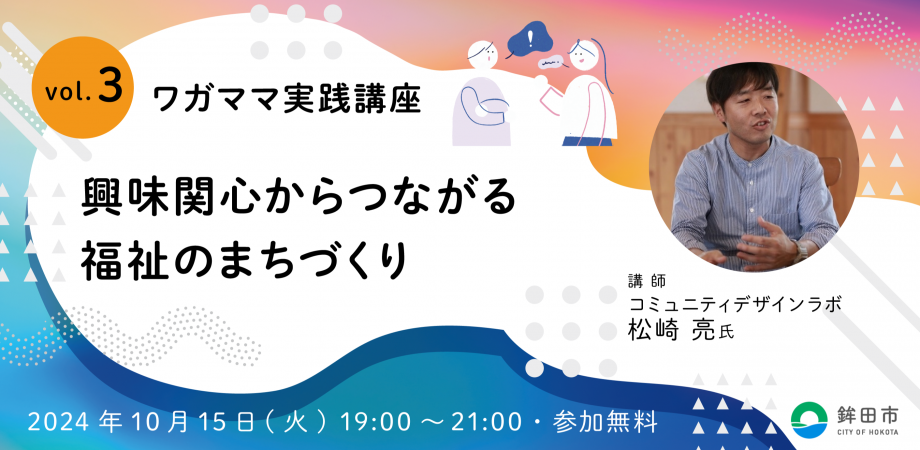 vol.3 ワガママ実践講座

興味関心からつながる
福祉のまちづくり

講師
コミュニティデザインラボ
松崎 亮氏

2024年10月15日(火)19:00～21:00・参加無料

鉾田市
CITY OF HOKOTA